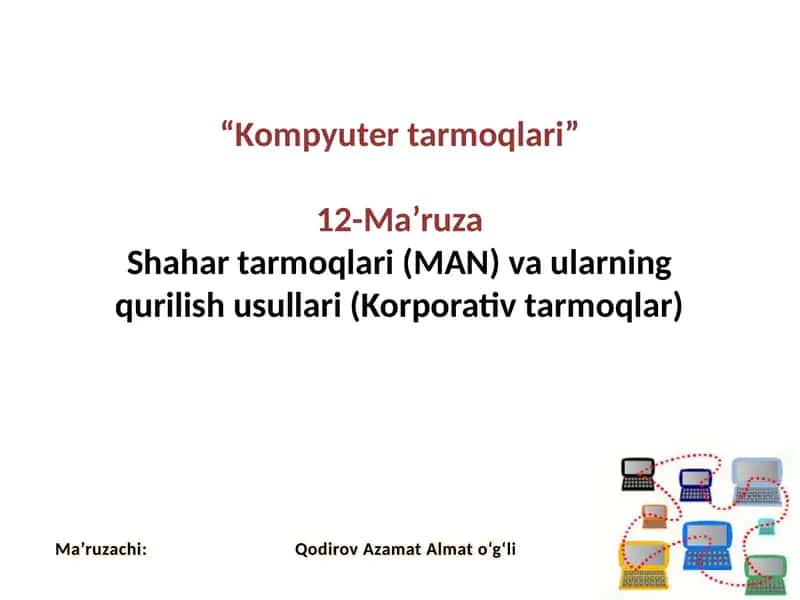 “Kompyuter tarmoqlari”

12-Ma’ruza
Shahar tarmoqlari (MAN) va ularning qurilish usullari (Korporativ tarmoqlar)

Ma’ruzachi: Qodirov Azamat Almat o‘g‘li